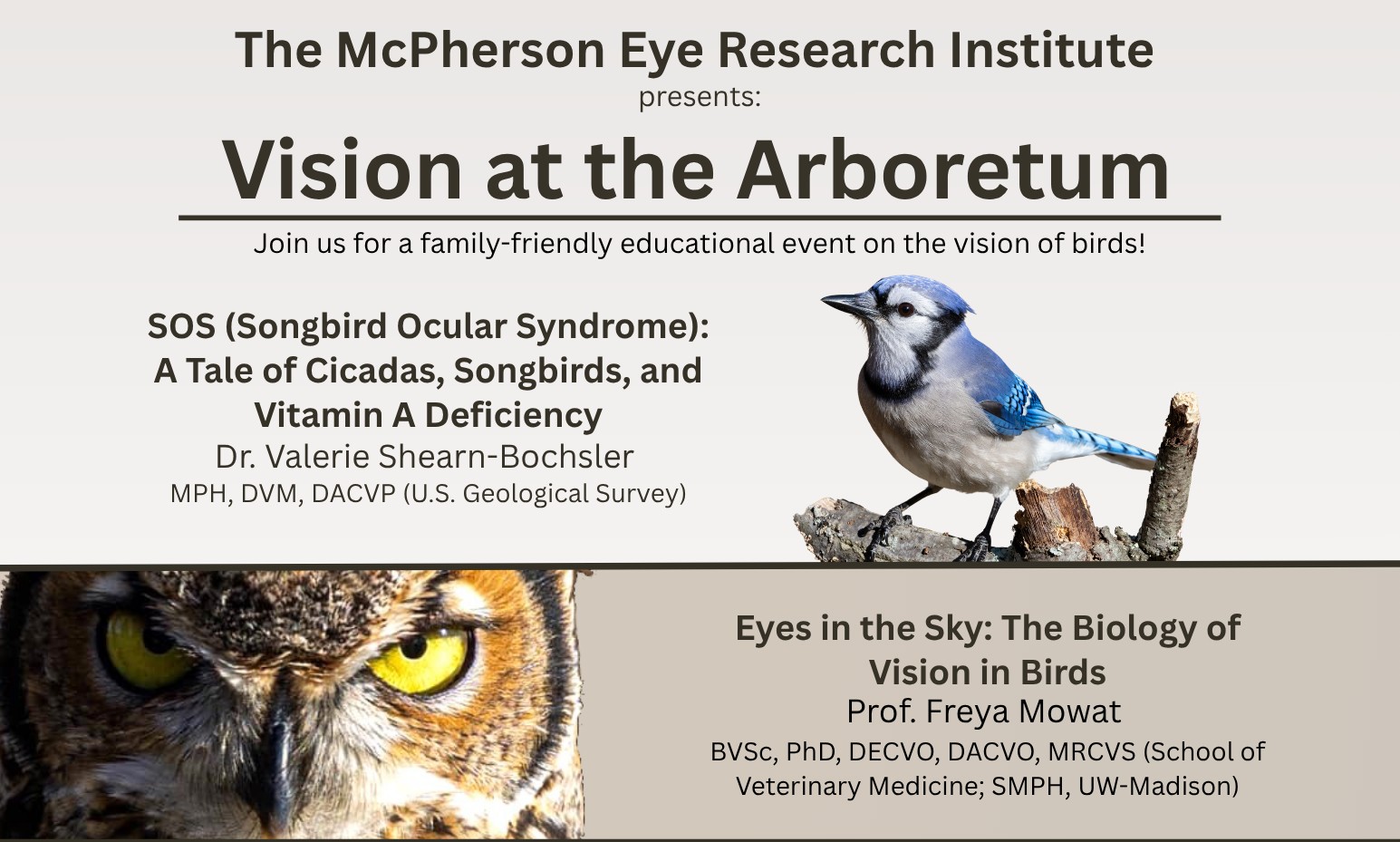 The McPherson Eye Research Institute
presents:

Vision at the Arboretum

Join us for a family-friendly educational event on the vision of birds!

SOS (Songbird Ocular Syndrome): A Tale of Cicadas, Songbirds, and Vitamin A Deficiency
Dr. Valerie Shearn-Bochsler
MPH, DVM, DACVP (U.S. Geological Survey)

Eyes in the Sky: The Biology of Vision in Birds
Prof. Freya Mowat
BVSc, PhD, DECVO, DACVO, MRCVS (School of Veterinary Medicine; SMPH, UW-Madison)